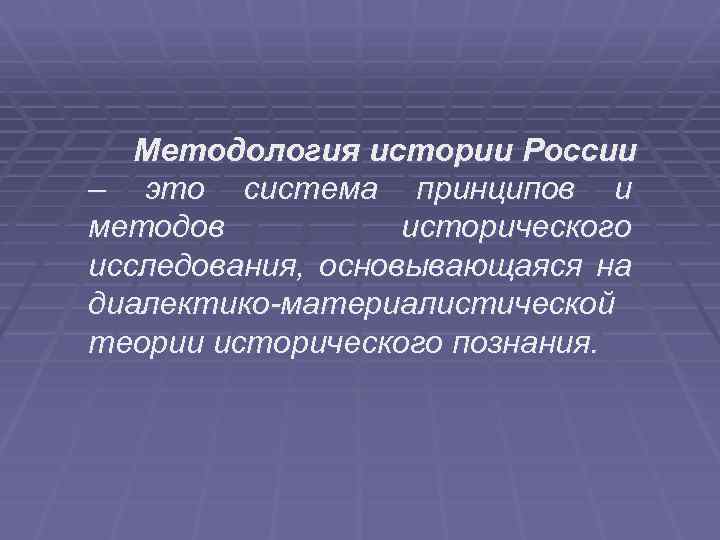 Методология истории России – это система принципов и методов исторического исследования, основывающаяся на диалектико-материалистической теории исторического познания.